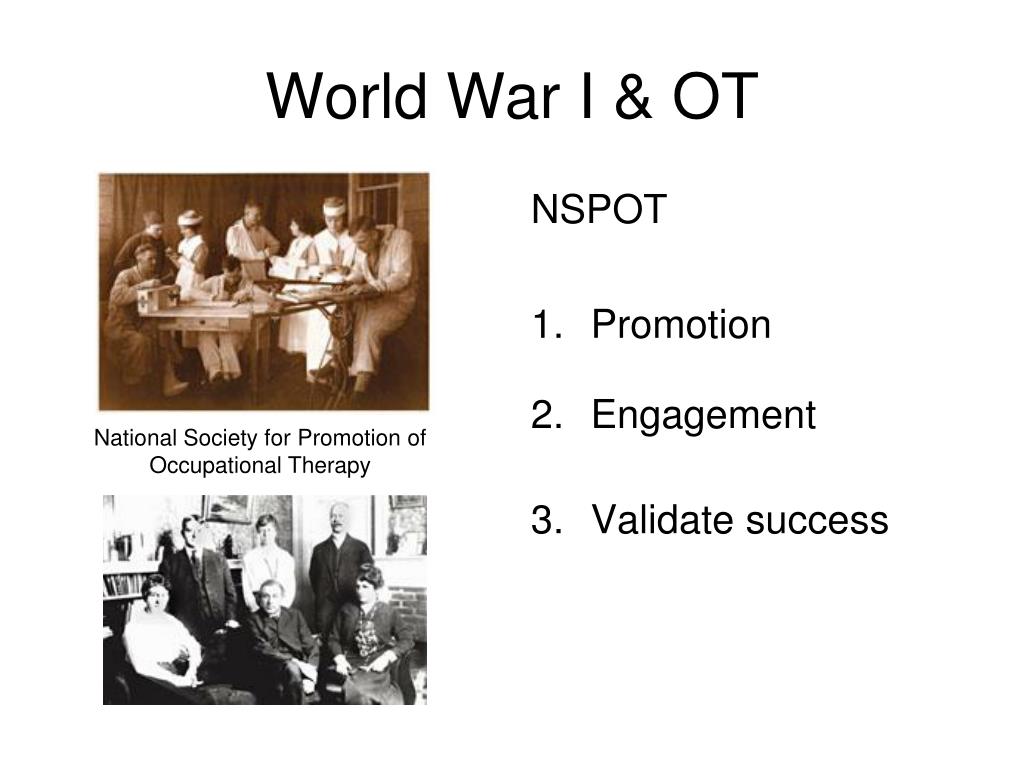 World War I & OT

National Society for Promotion of Occupational Therapy

NSPOT

1. Promotion

2. Engagement

3. Validate success